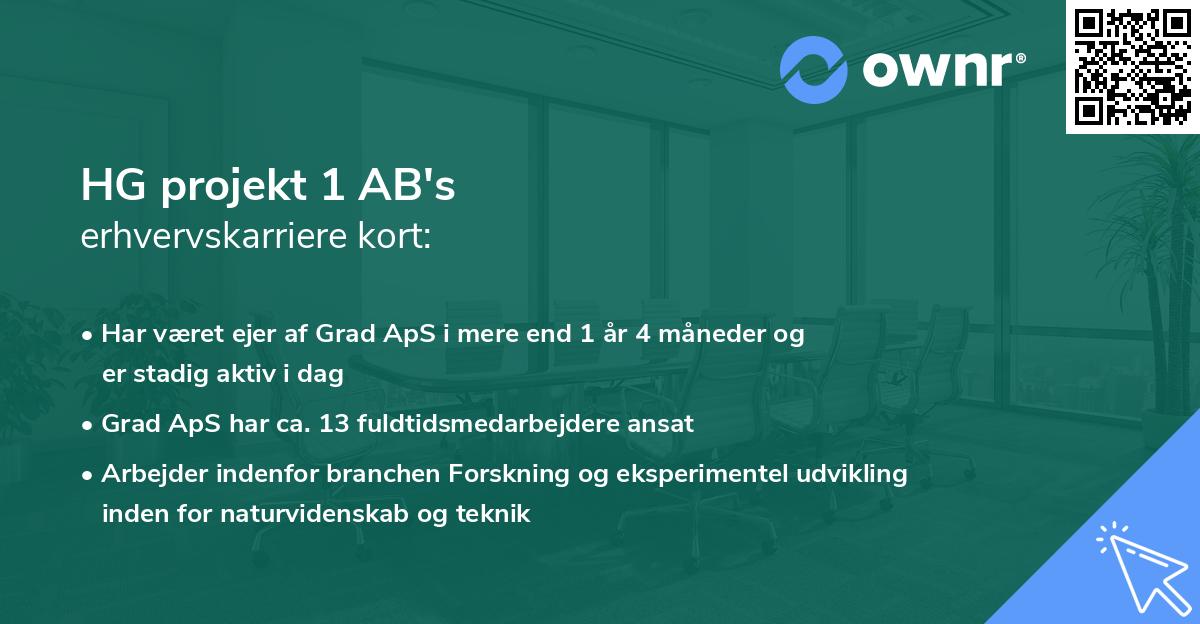 ownr®

HG projekt 1 AB's
erhvervskarriere kort:

• Har været ejer af Grad ApS i mere end 1 år 4 måneder og er stadig aktiv i dag

• Grad ApS har ca. 13 fuldtidsmedarbejdere ansat

• Arbejder indenfor branchen Forskning og eksperimentel udvikling inden for naturvidenskab og teknik